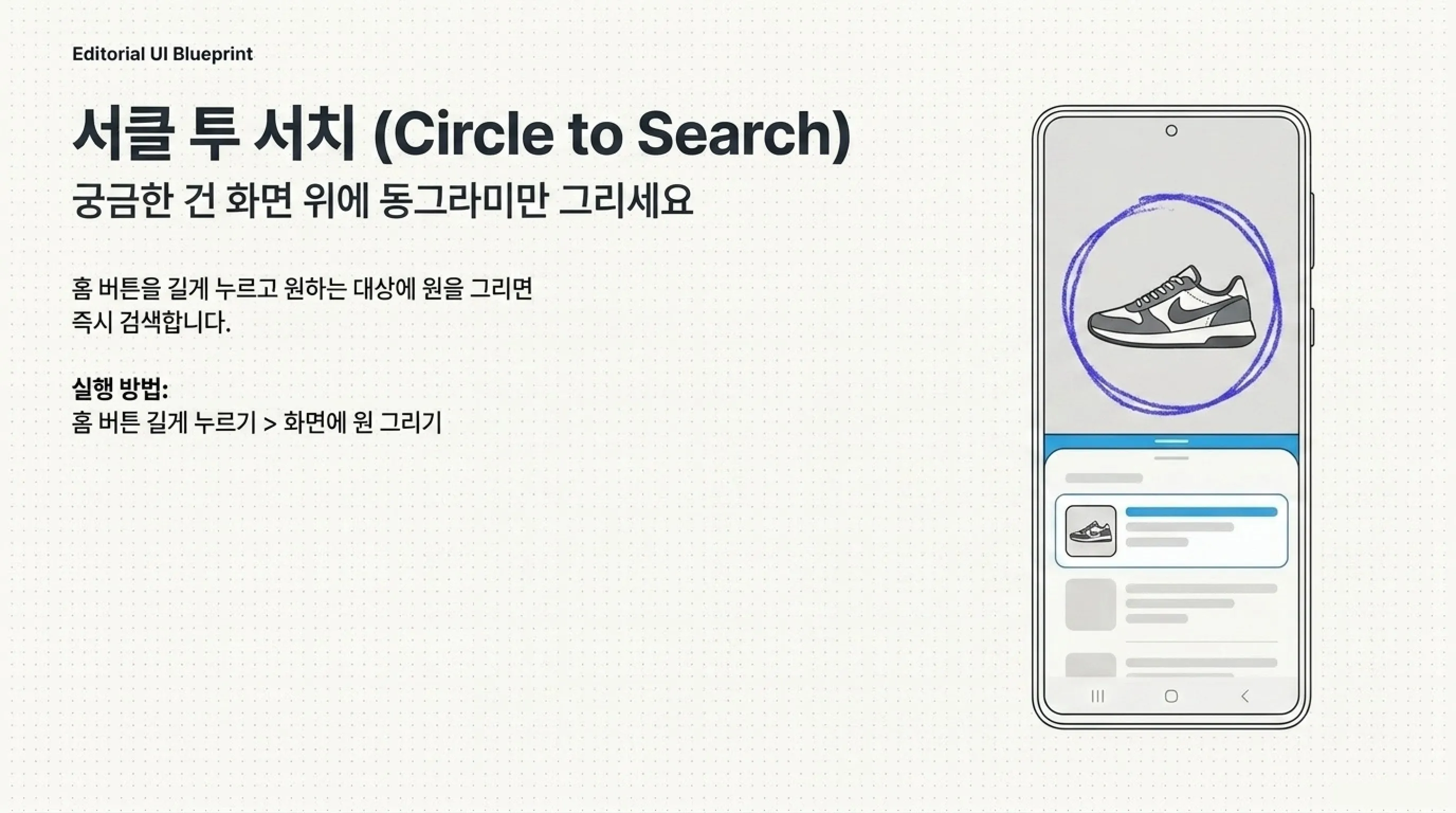 Editorial UI Blueprint

서클 투 서치 (Circle to Search)

궁금한 건 화면 위에 동그라미만 그리세요

홈 버튼을 길게 누르고 원하는 대상에 원을 그리면 즉시 검색합니다.

실행 방법:
홈 버튼 길게 누르기 > 화면에 원 그리기